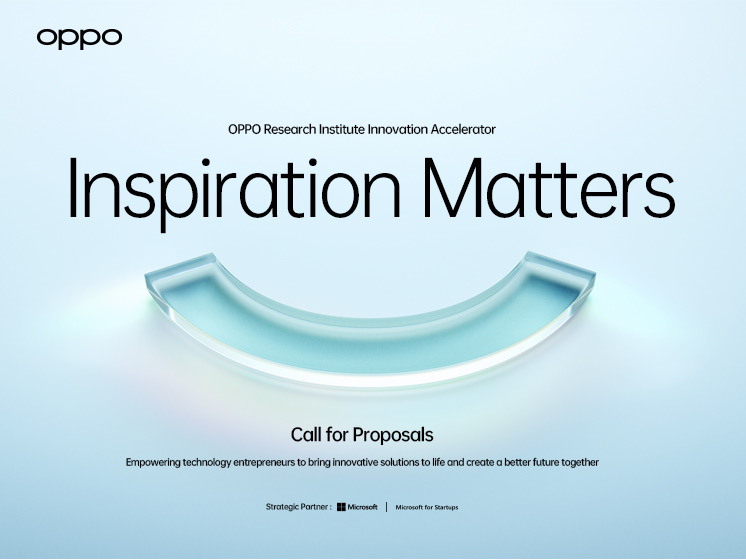 oppo

OPPO Research Institute Innovation Accelerator

Inspiration Matters

Call for Proposals

Empowering technology entrepreneurs to bring innovative solutions to life and create a better future together

Strategic Partner : Microsoft | Microsoft for Startups